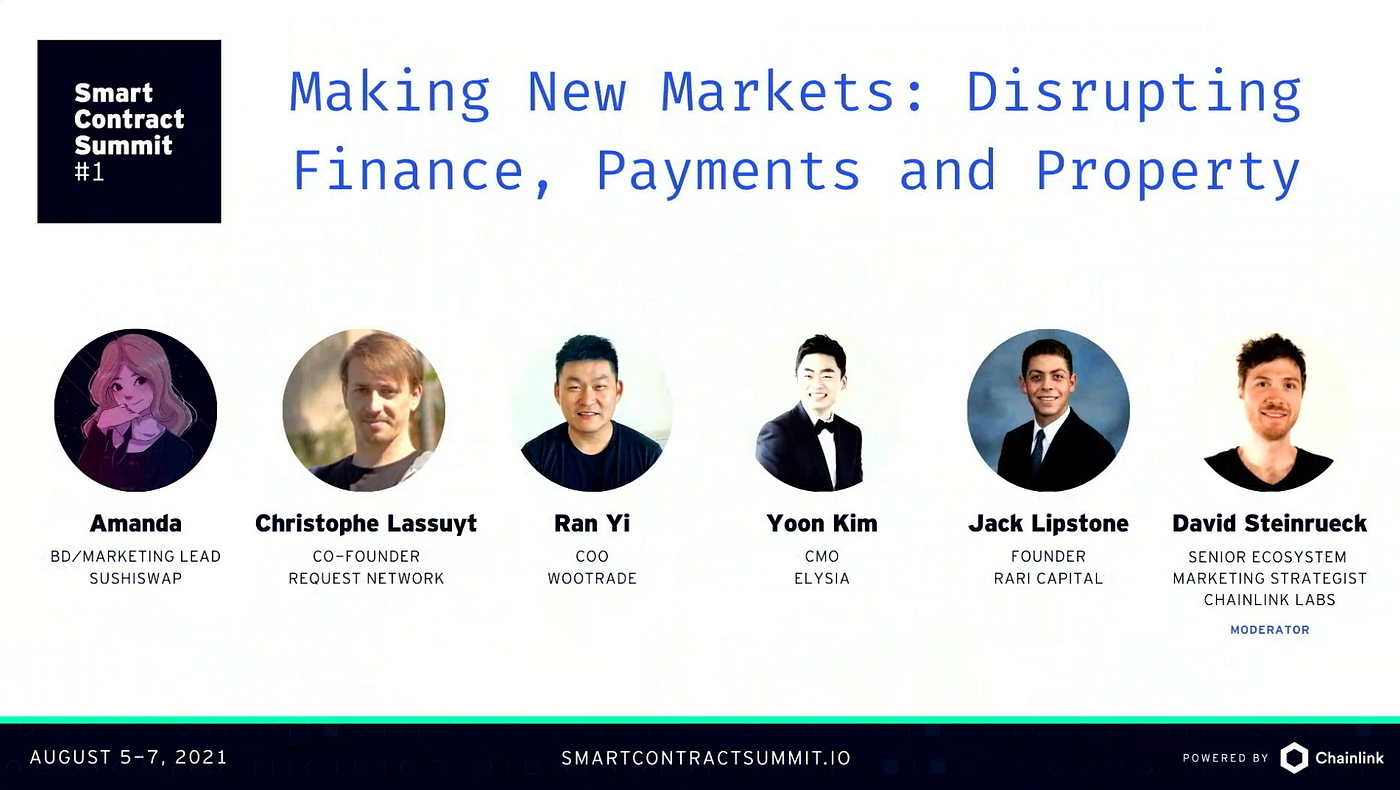 Smart Contract Summit #1

Making New Markets: Disrupting Finance, Payments and Property

Amanda
BD/MARKETING LEAD
SUSHISWAP

Christophe Lassuyt
CO-FOUNDER
REQUEST NETWORK

Ran Yi
COO
WOOTRADE

Yoon Kim
CMO
ELYSIA

Jack Lipstone
FOUNDER
RARI CAPITAL

David Steinrueck
SENIOR ECOSYSTEM MARKETING STRATEGIST
CHAINLINK LABS
MODERATOR

AUGUST 5-7, 2021

SMARTCONTRACTSUMMIT.IO

POWERED BY Chainlink